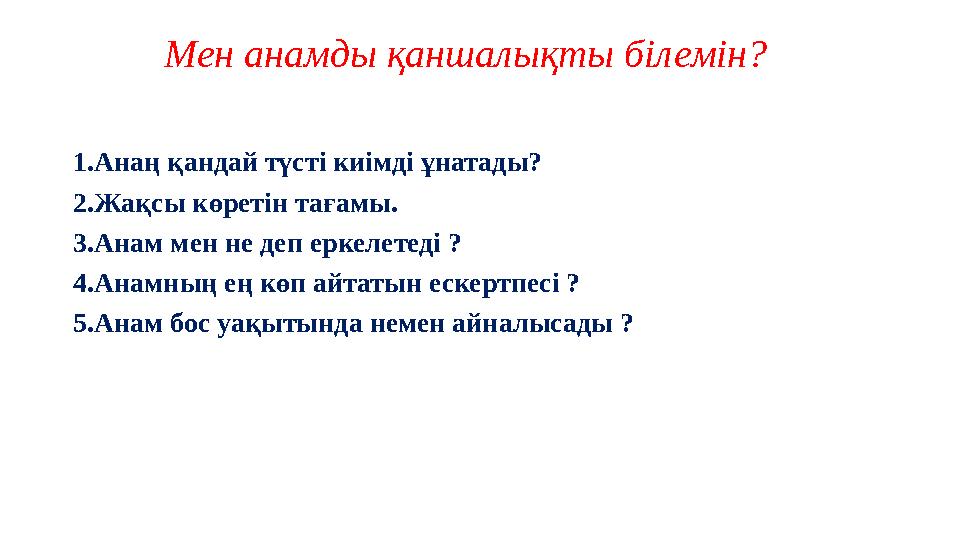 Мен анамды қаншалықты білемін?

1.Анаң қандай түсті киімді ұнатады?
2.Жақсы көретін тағамы.
3.Анам мен не деп еркелетеді ?
4.Анамның ең көп айтатын ескертпесі ?
5.Анам бос уақытында немен айналысады ?